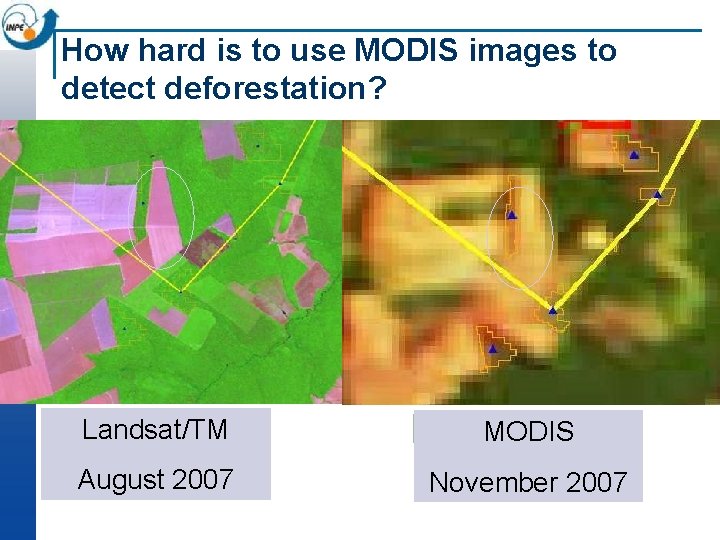 INPE

How hard is to use MODIS images to detect deforestation?

Landsat/TM

August 2007

MODIS

November 2007